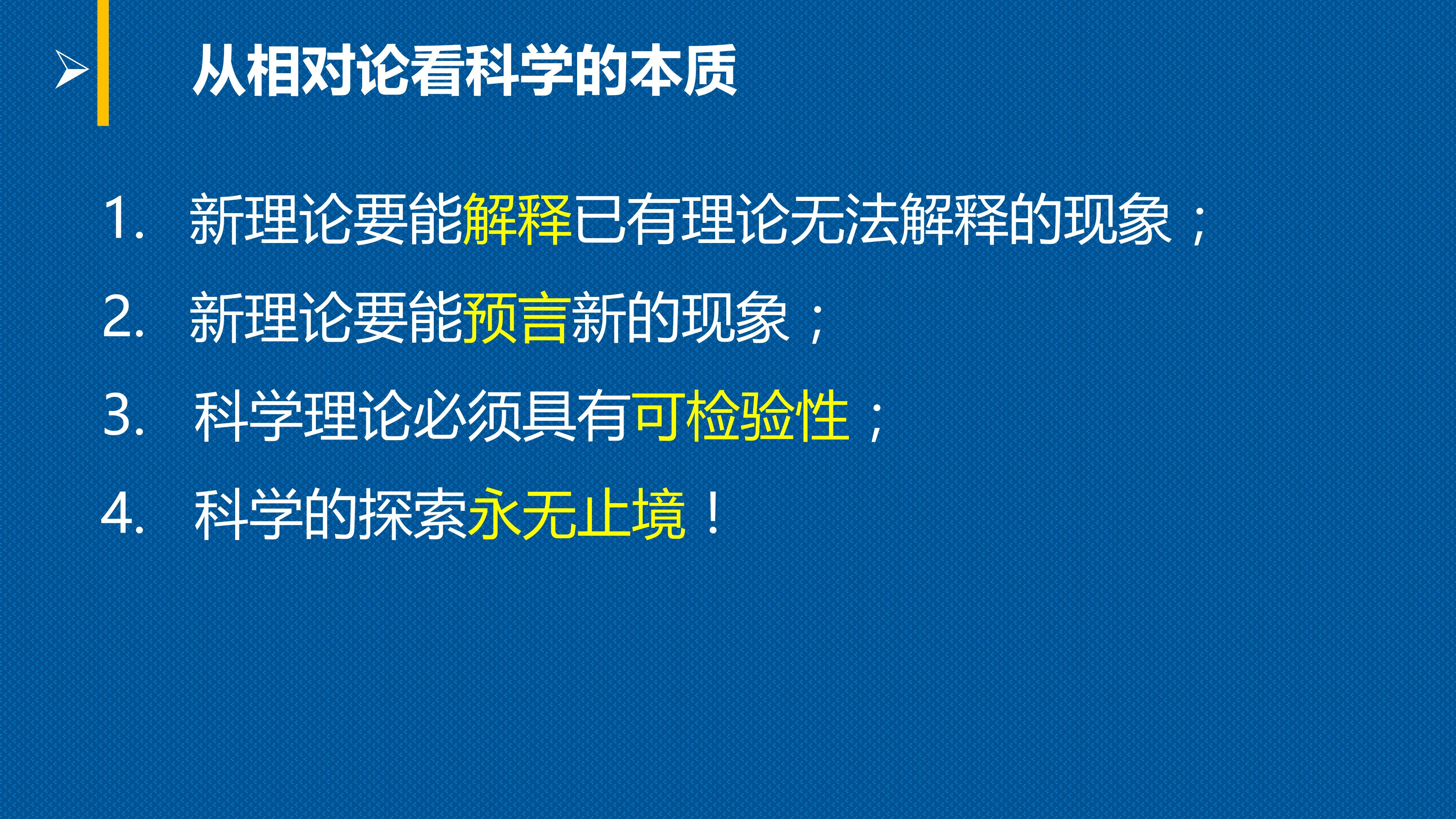 ➢ 从相对论看科学的本质

1.新理论要能解释已有理论无法解释的现象；

2.新理论要能预言新的现象；

3.科学理论必须具有可检验性；

4.科学的探索永无止境！